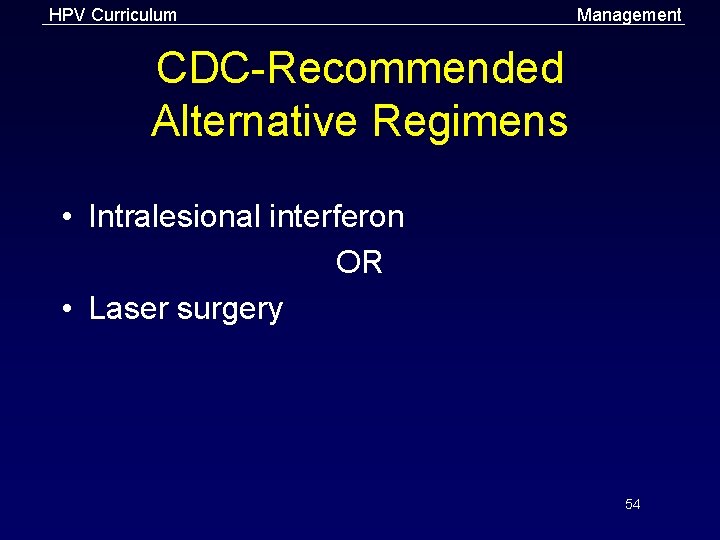 HPV Curriculum

Management

CDC-Recommended Alternative Regimens

• Intralesional interferon

OR

• Laser surgery

54